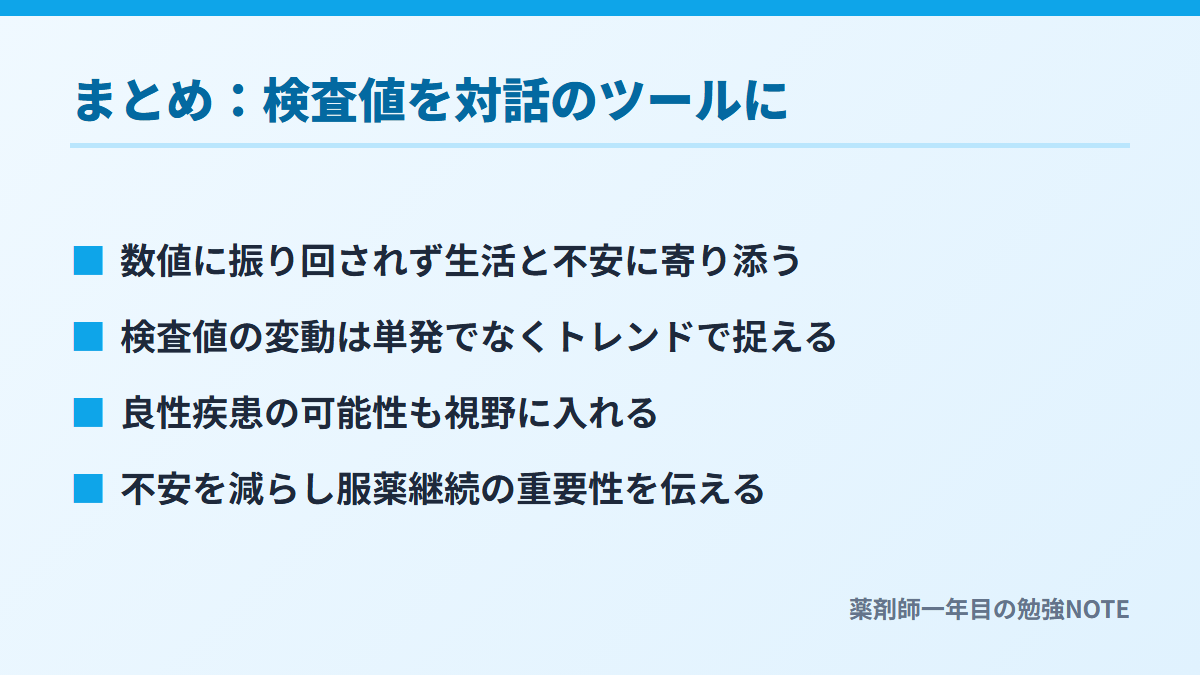 まとめ：検査値を対話のツールに

■ 数値に振り回されず生活と不安に寄り添う

■ 検査値の変動は単発でなくトレンドで捉える

■ 良性疾患の可能性も視野に入れる

■ 不安を減らし服薬継続の重要性を伝える

薬剤師一年目の勉強NOTE